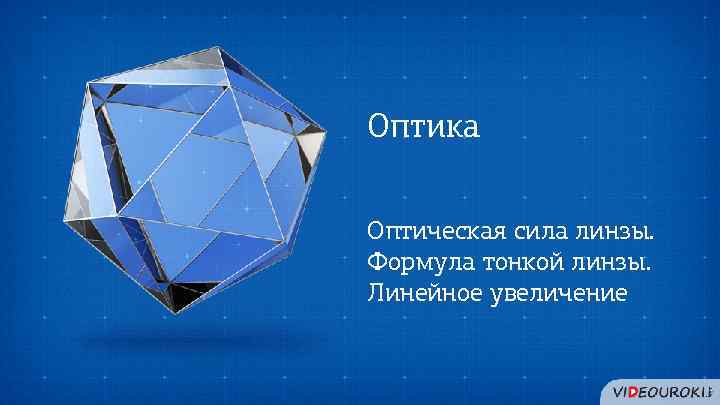 Оптика

Оптическая сила линзы. Формула тонкой линзы. Линейное увеличение

VIDEOUROKI